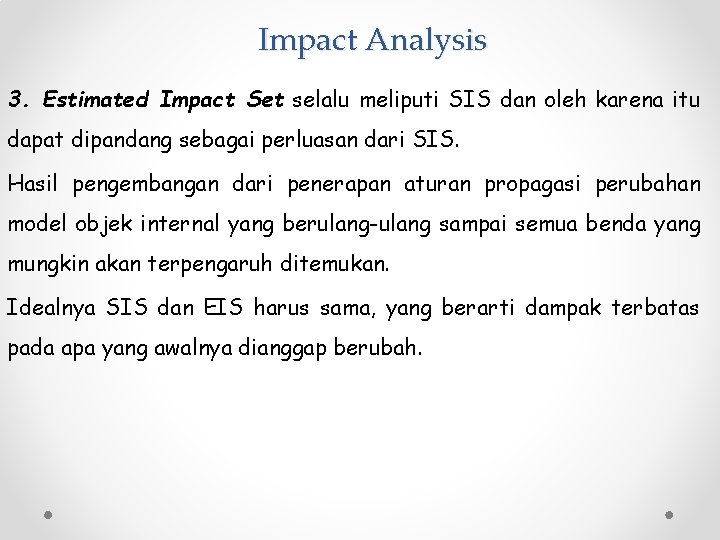 Impact Analysis

3. Estimated Impact Set selalu meliputi SIS dan oleh karena itu dapat dipandang sebagai perluasan dari SIS.

Hasil pengembangan dari penerapan aturan propagasi perubahan model objek internal yang berulang-ulang sampai semua benda yang mungkin akan terpengaruh ditemukan.

Idealnya SIS dan EIS harus sama, yang berarti dampak terbatas pada apa yang awalnya dianggap berubah.